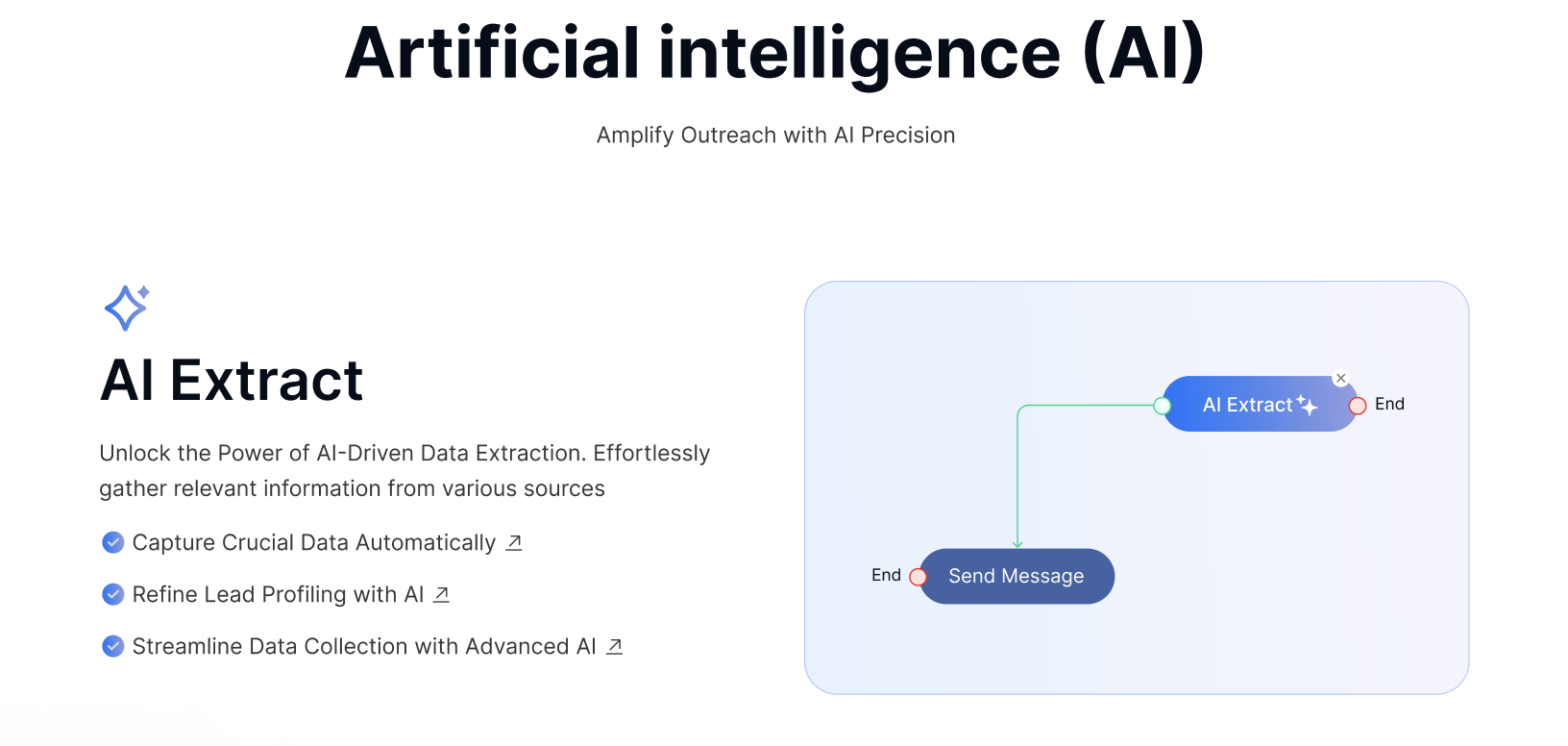 Artificial intelligence (AI)

Amplify Outreach with AI Precision

AI Extract

Unlock the Power of AI-Driven Data Extraction. Effortlessly gather relevant information from various sources

Capture Crucial Data Automatically

Refine Lead Profiling with AI

Streamline Data Collection with Advanced AI

AI Extract

End

End

Send Message